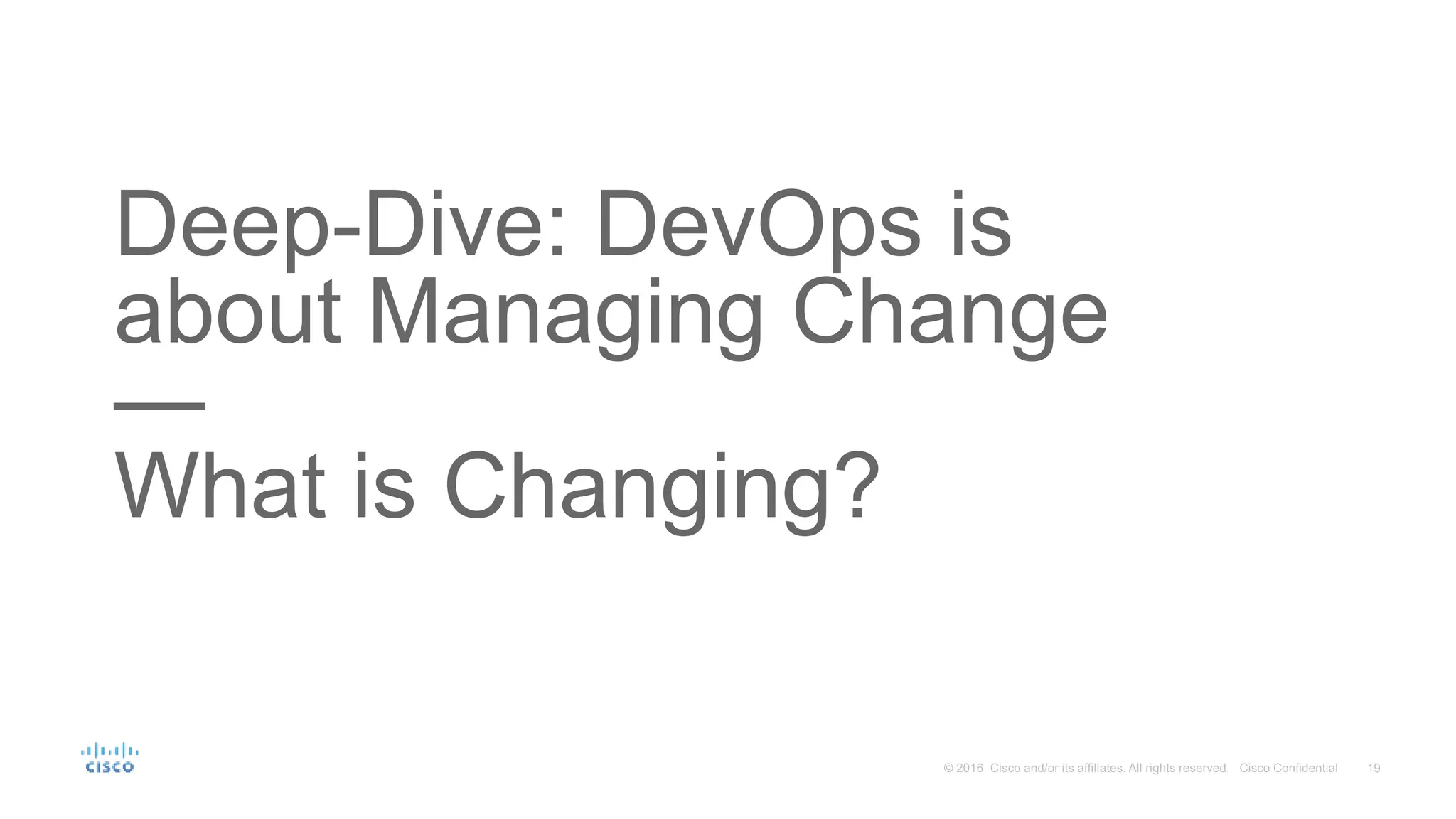 Deep-Dive: DevOps is about Managing Change

What is Changing?

CISCO

© 2016 Cisco and/or its affiliates. All rights reserved. Cisco Confidential 19